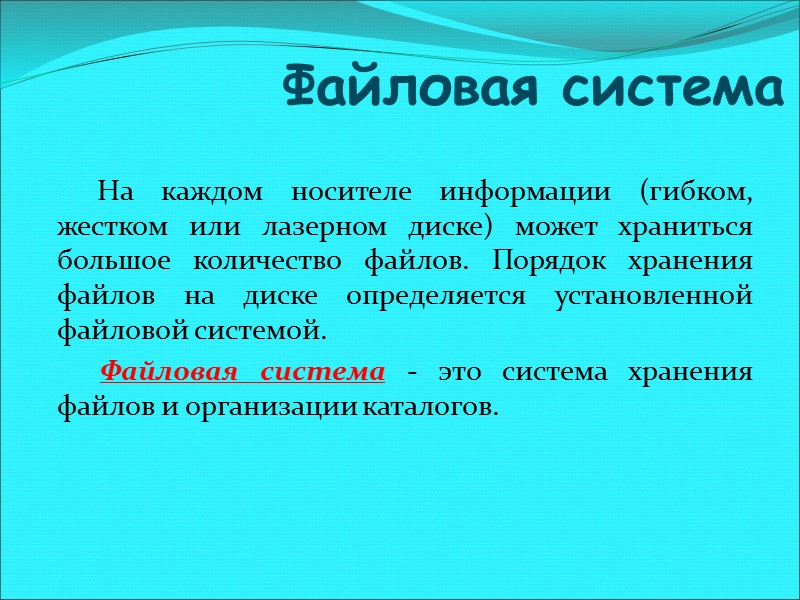 Файловая система

На каждом носителе информации (гибком, жестком или лазерном диске) может храниться большое количество файлов. Порядок хранения файлов на диске определяется установленной файловой системой.

Файловая система - это система хранения файлов и организации каталогов.